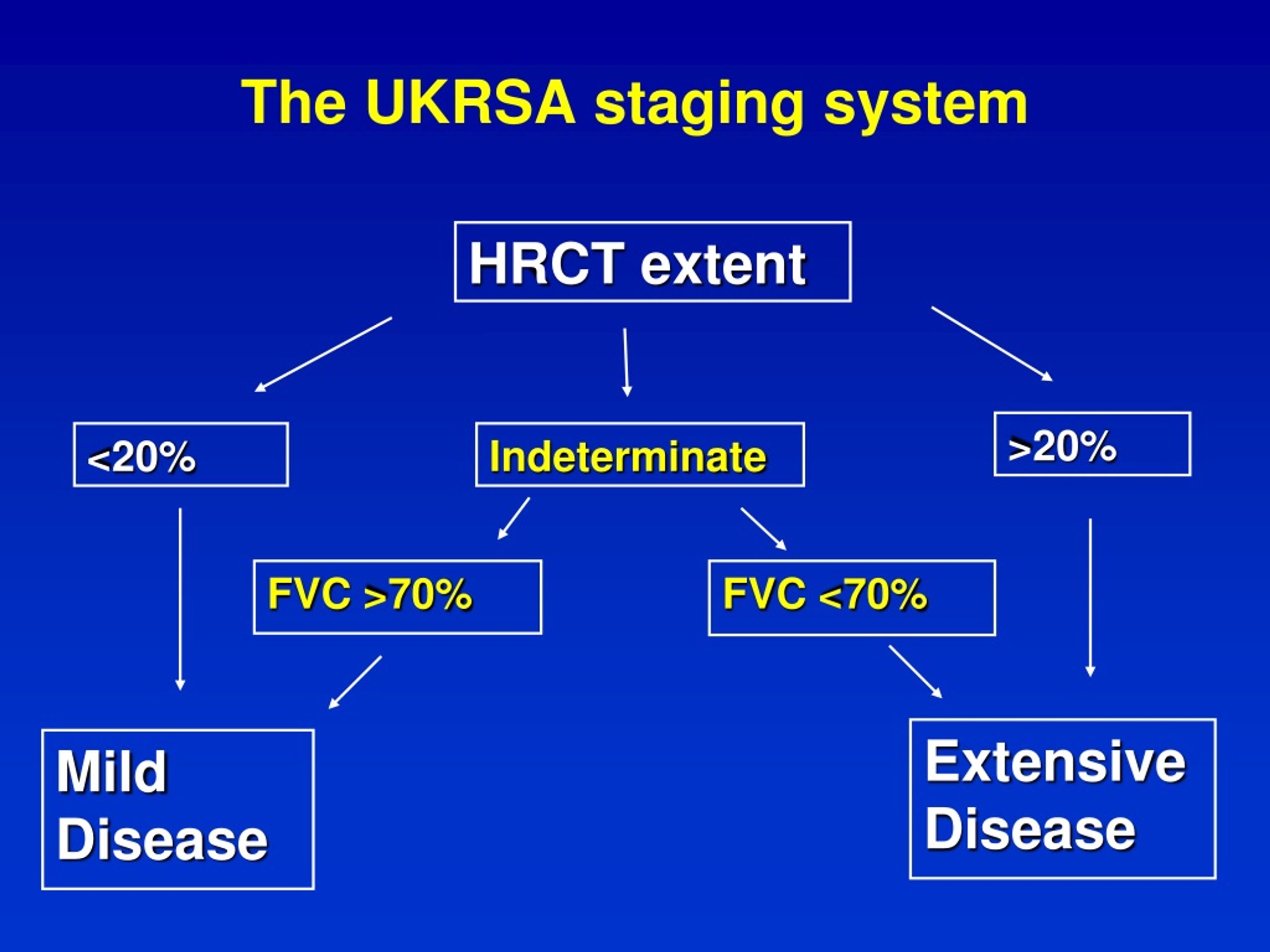 The UKRSA staging system

HRCT extent

<20%

Indeterminate

>20%

FVC >70%

FVC <70%

Mild Disease

Extensive Disease